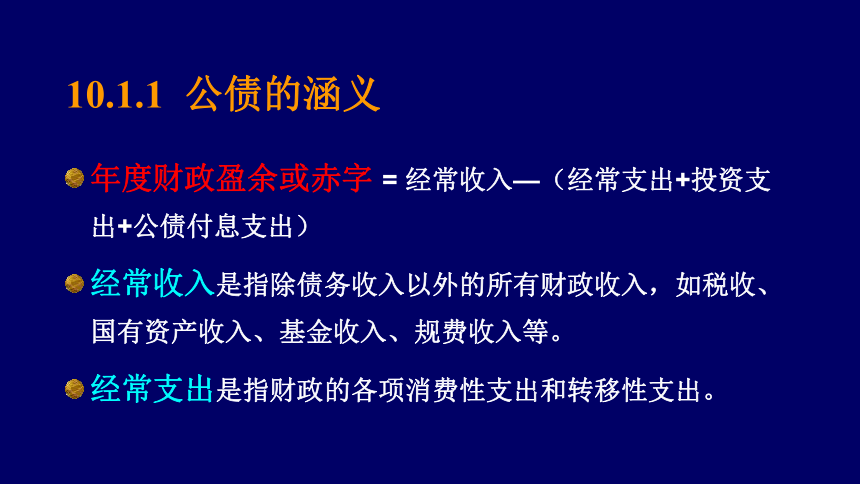 10.1.1 公债的涵义

年度财政盈余或赤字 = 经常收入—（经常支出+投资支出+公债付息支出）

经常收入是指除债务收入以外的所有财政收入，如税收、国有资产收入、基金收入、规费收入等。

经常支出是指财政的各项消费性支出和转移性支出。